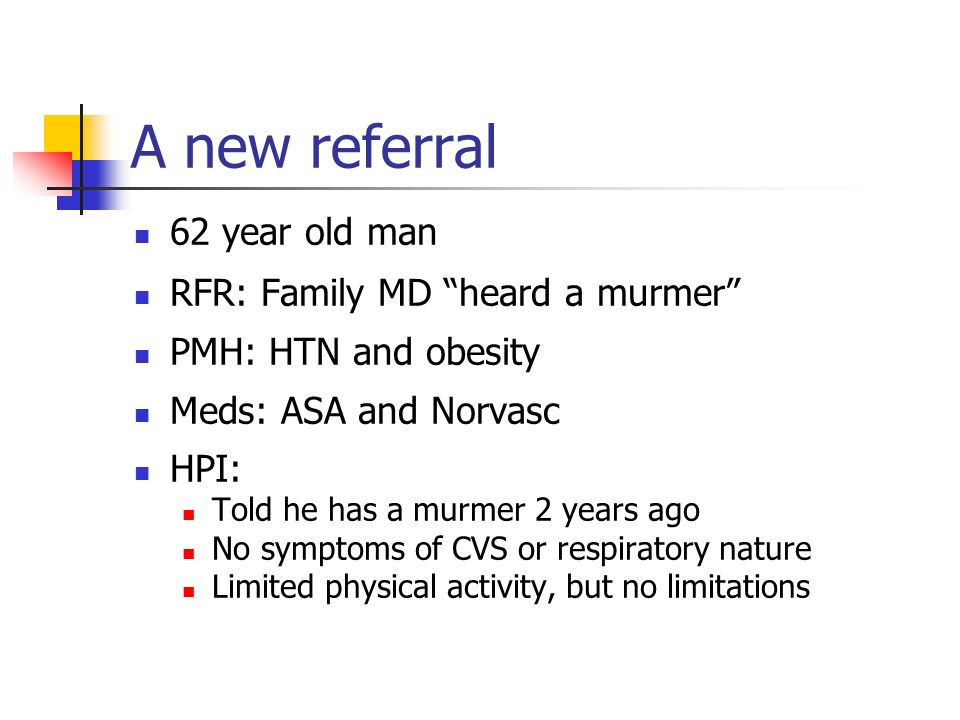 A new referral

- 62 year old man
- RFR: Family MD “heard a murmer”
- PMH: HTN and obesity
- Meds: ASA and Norvasc
- HPI:
  - Told he has a murmer 2 years ago
  - No symptoms of CVS or respiratory nature
  - Limited physical activity, but no limitations